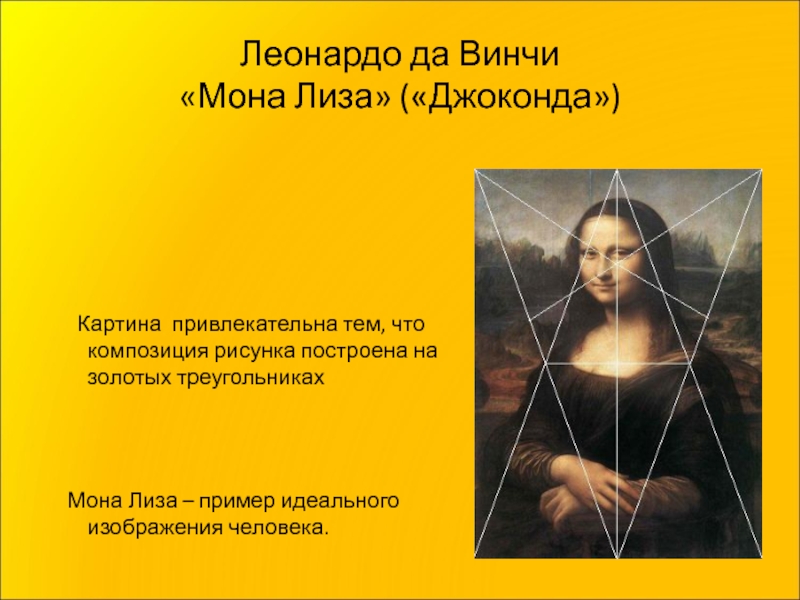 Леонардо да Винчи
«Мона Лиза» («Джоконда»)

Картина привлекательна тем, что композиция рисунка построена на золотых треугольниках

Мона Лиза – пример идеального изображения человека.